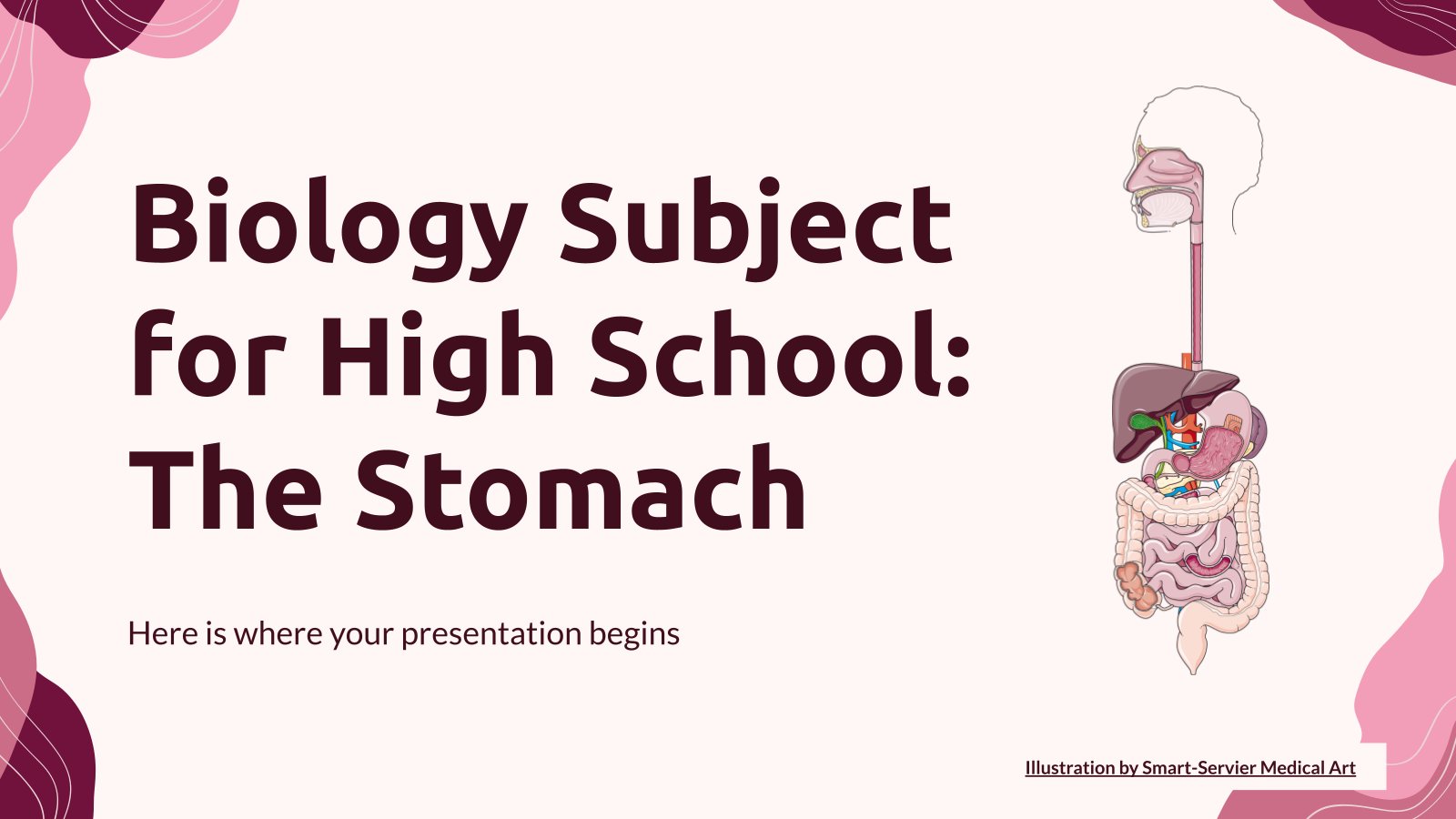 Biology Subject for High School: The Stomach

Here is where your presentation begins

Illustration by Smart-Servier Medical Art